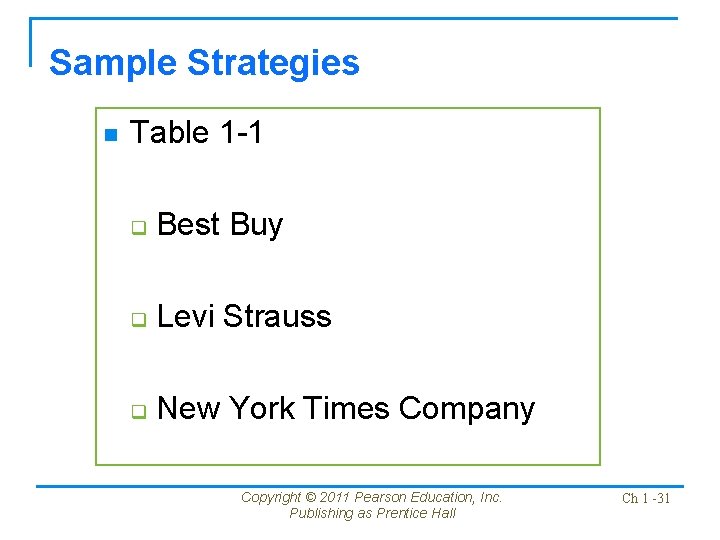 Sample Strategies

Table 1-1

Best Buy

Levi Strauss

New York Times Company

Copyright © 2011 Pearson Education, Inc.
Publishing as Prentice Hall

Ch 1 -31